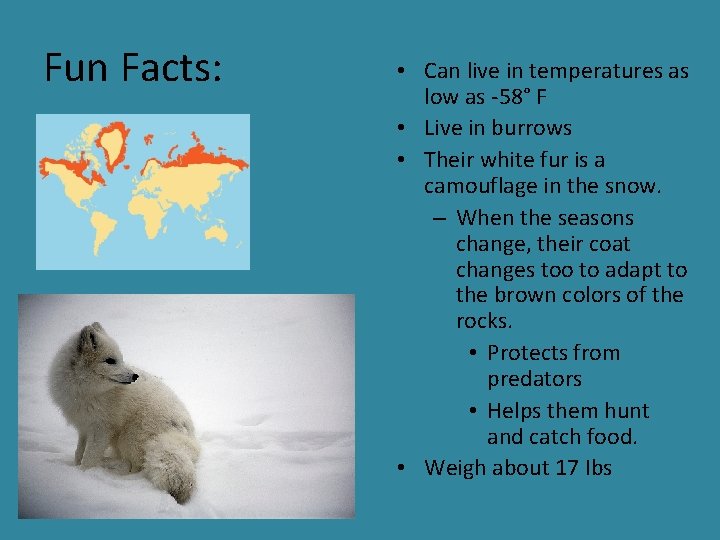 Fun Facts:

• Can live in temperatures as low as -58° F
• Live in burrows
• Their white fur is a camouflage in the snow.
  – When the seasons change, their coat changes too to adapt to the brown colors of the rocks.
    • Protects from predators
    • Helps them hunt and catch food.
• Weigh about 17 lbs